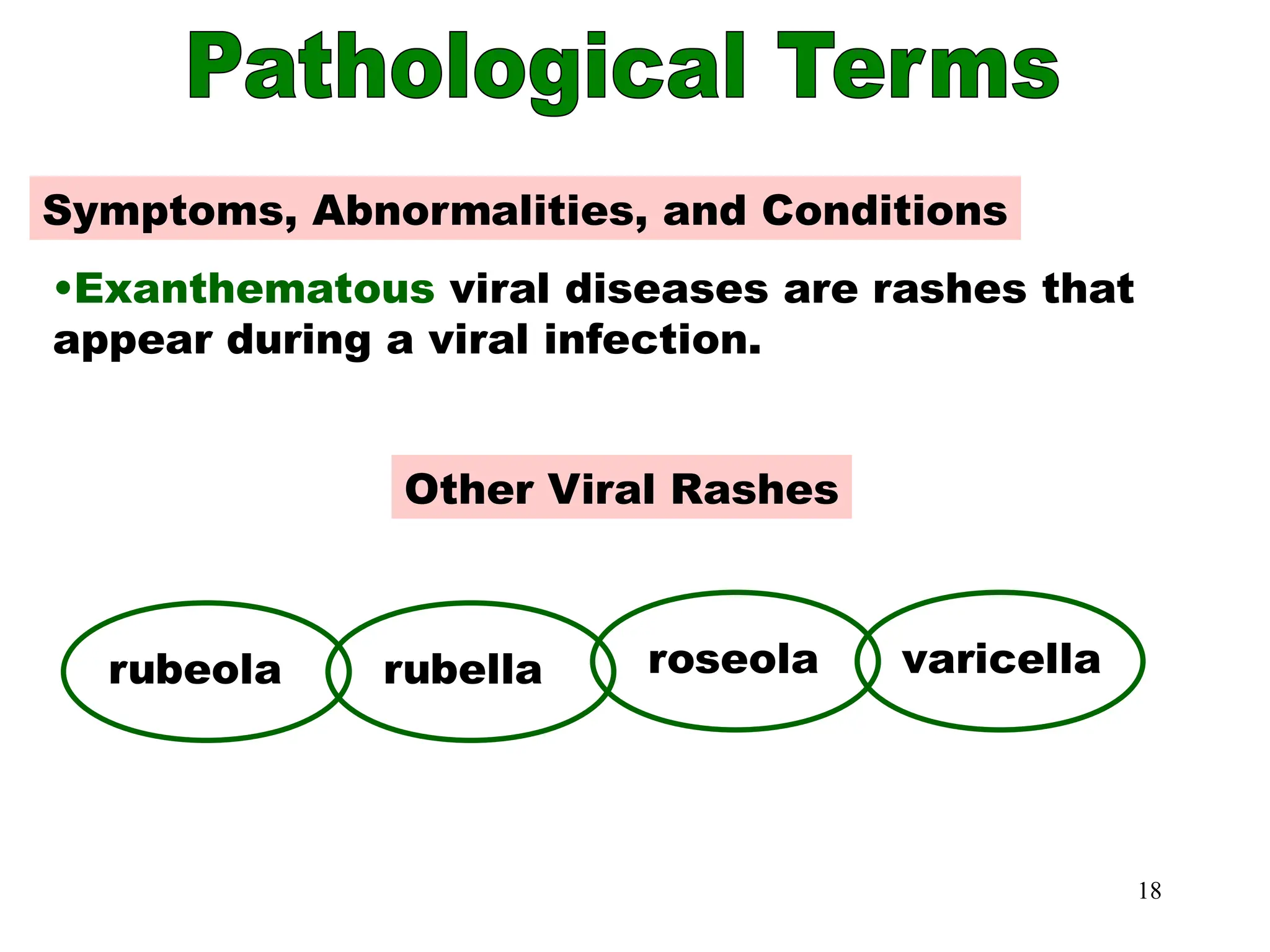 Pathological Terms

Symptoms, Abnormalities, and Conditions

•Exanthematous viral diseases are rashes that appear during a viral infection.

Other Viral Rashes

rubeola

rubella

roseola

varicella

18